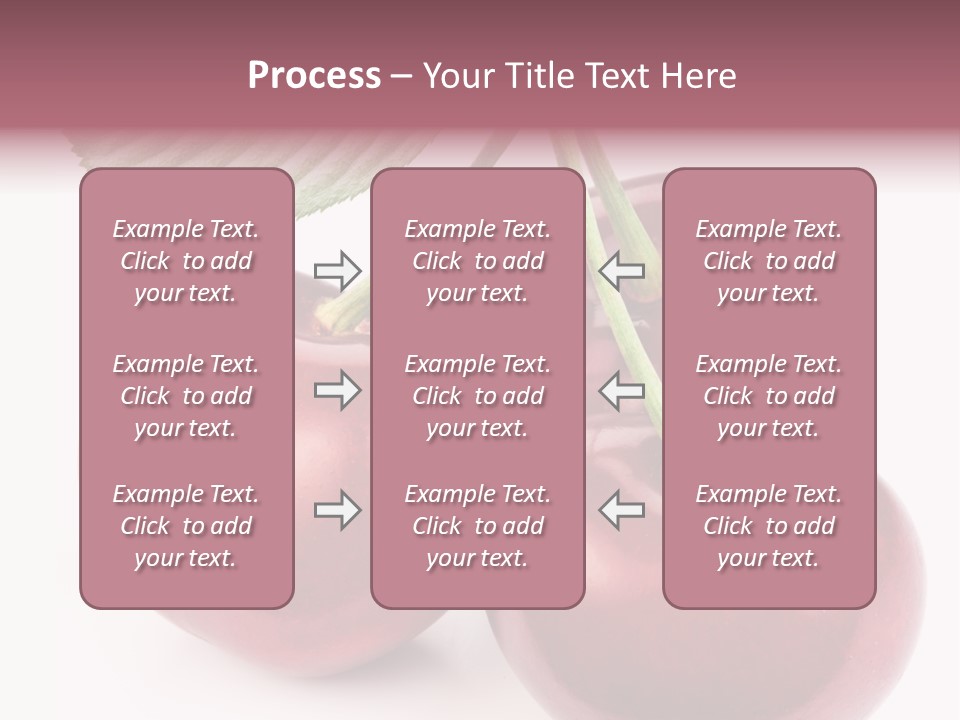 Process – Your Title Text Here

Example Text. Click to add your text.

Example Text. Click to add your text.

Example Text. Click to add your text.

Example Text. Click to add your text.

Example Text. Click to add your text.

Example Text. Click to add your text.

Example Text. Click to add your text.

Example Text. Click to add your text.

Example Text. Click to add your text.